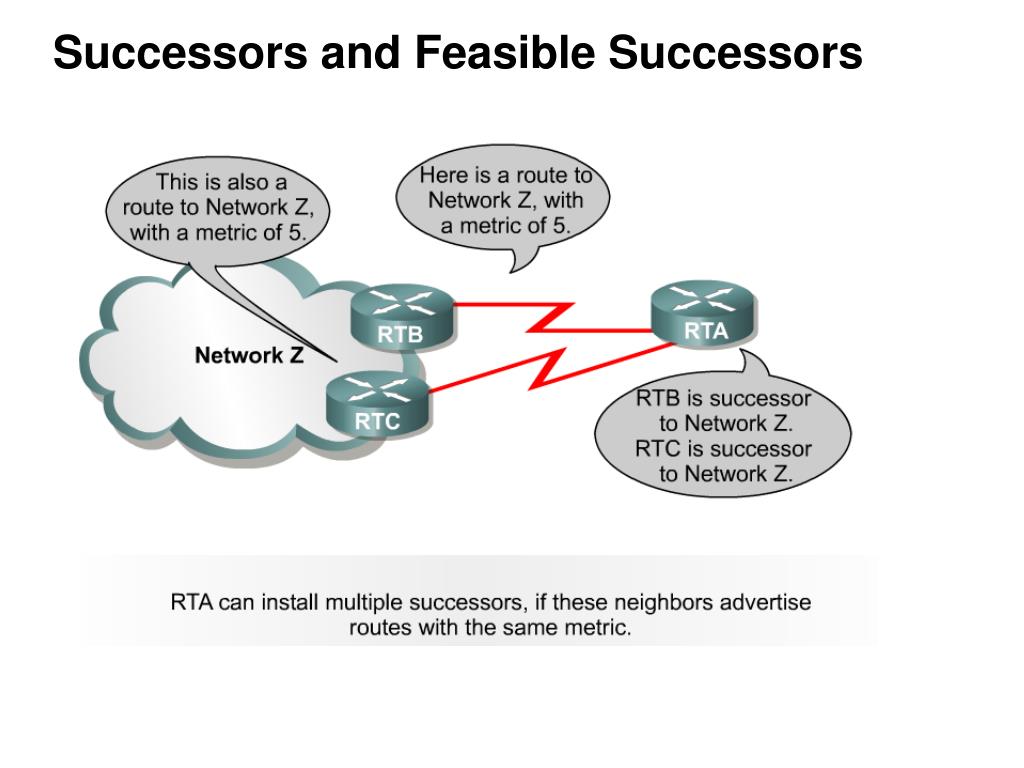 Successors and Feasible Successors

This is also a route to Network Z, with a metric of 5.

Here is a route to Network Z, with a metric of 5.

Network Z

RTB

RTC

RTA

RTB is successor to Network Z. RTC is successor to Network Z.

RTA can install multiple successors, if these neighbors advertise routes with the same metric.